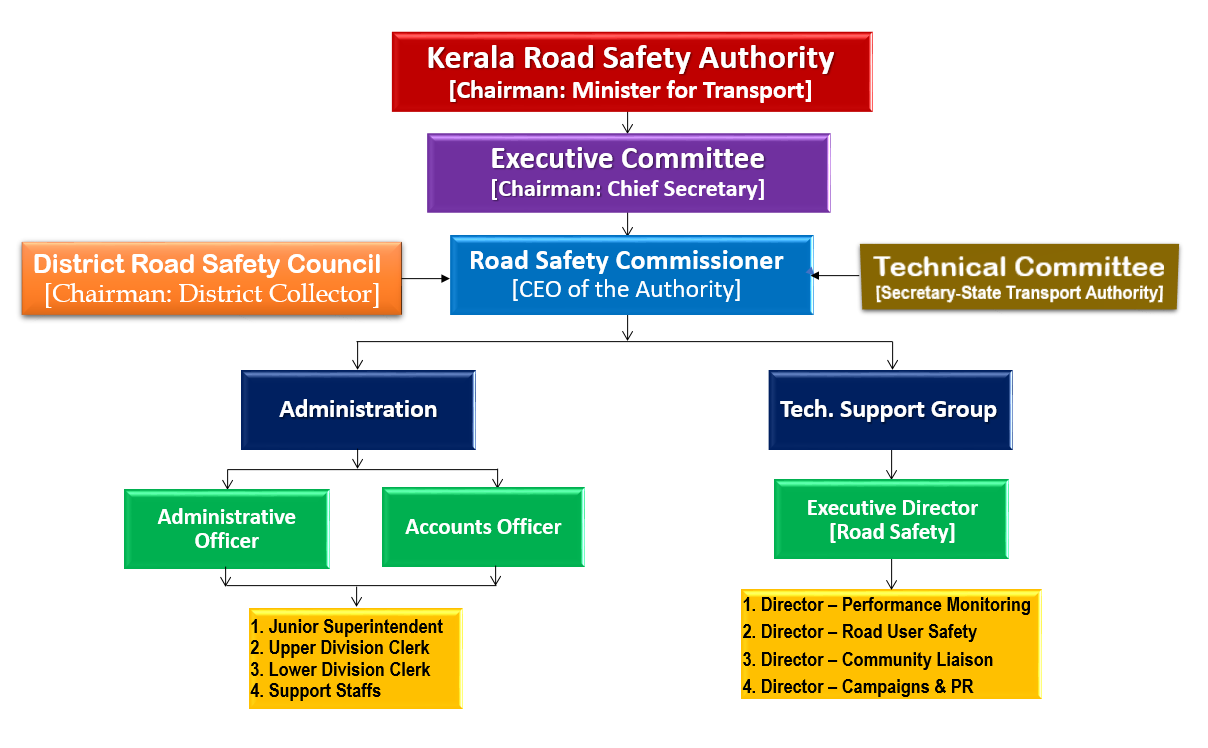 Kerala Road Safety Authority
[Chairman: Minister for Transport]

Executive Committee
[Chairman: Chief Secretary]

District Road Safety Council
[Chairman: District Collector]

Road Safety Commissioner
[CEO of the Authority]

Technical Committee
[Secretary-State Transport Authority]

Administration

Tech. Support Group

Administrative Officer

Accounts Officer

Executive Director
[Road Safety]

1. Junior Superintendent
2. Upper Division Clerk
3. Lower Division Clerk
4. Support Staffs

1. Director – Performance Monitoring
2. Director – Road User Safety
3. Director – Community Liaison
4. Director – Campaigns & PR